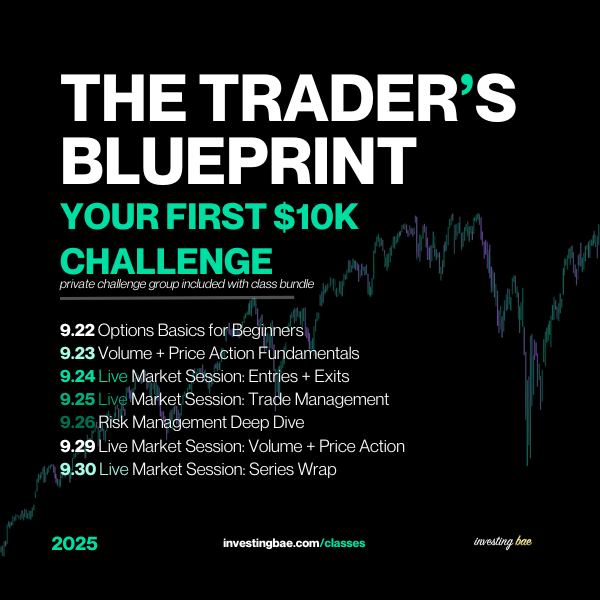 THE TRADER'S BLUEPRINT

YOUR FIRST $10K CHALLENGE

private challenge group included with class bundle

9.22 Options Basics for Beginners
9.23 Volume + Price Action Fundamentals
9.24 Live Market Session: Entries + Exits
9.25 Live Market Session: Trade Management
9.26 Risk Management Deep Dive
9.29 Live Market Session: Volume + Price Action
9.30 Live Market Session: Series Wrap

2025

investingbae.com/classes

investing bae